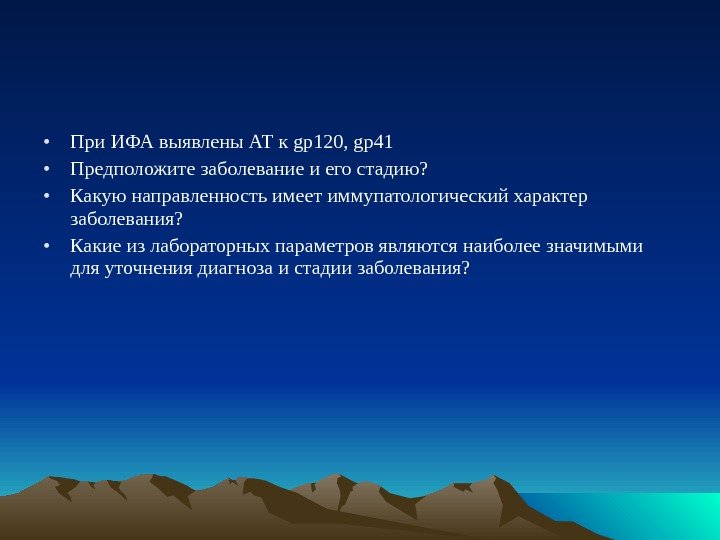 • При ИФА выявлены АТ к gp120, gp41
• Предположите заболевание и его стадию?
• Какую направленность имеет иммупатологический характер заболевания?
• Какие из лабораторных параметров являются наиболее значимыми для уточнения диагноза и стадии заболевания?